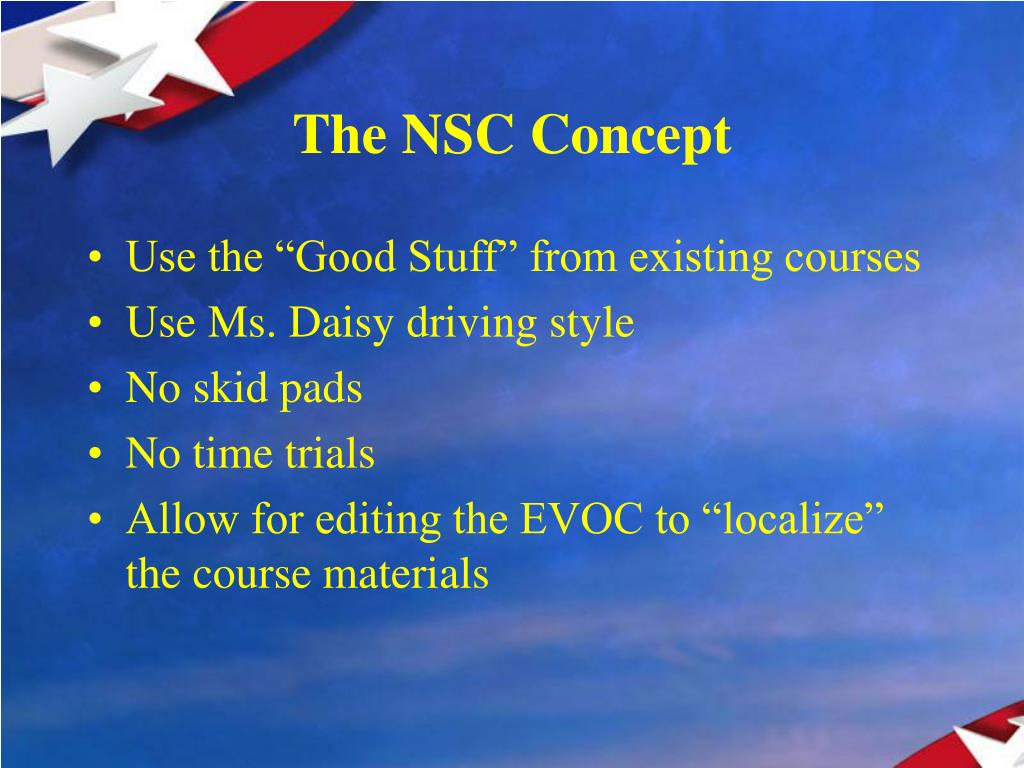 The NSC Concept

• Use the “Good Stuff” from existing courses
• Use Ms. Daisy driving style
• No skid pads
• No time trials
• Allow for editing the EVOC to “localize” the course materials